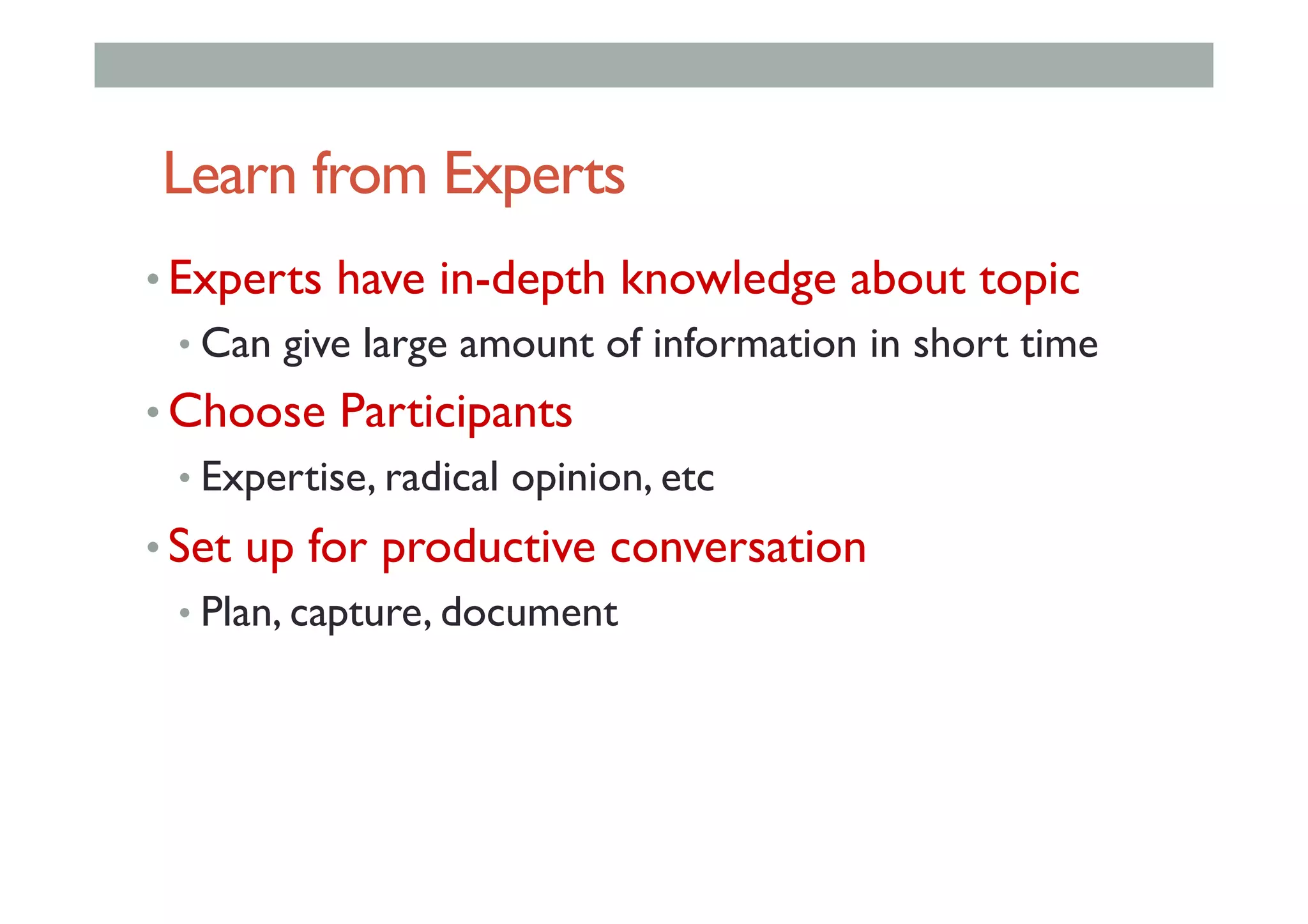 Learn from Experts

• Experts have in-depth knowledge about topic
  • Can give large amount of information in short time
• Choose Participants
  • Expertise, radical opinion, etc
• Set up for productive conversation
  • Plan, capture, document